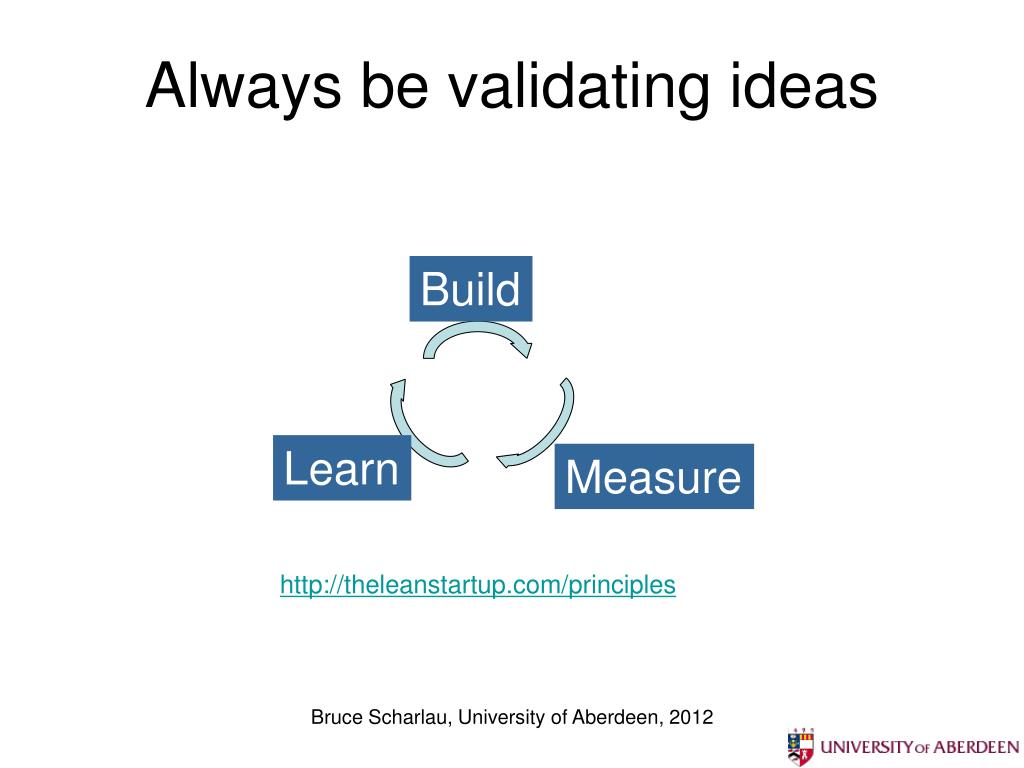 Always be validating ideas

Build

Learn

Measure

http://theleanstartup.com/principles

Bruce Scharlau, University of Aberdeen, 2012

UNIVERSITY OF ABERDEEN